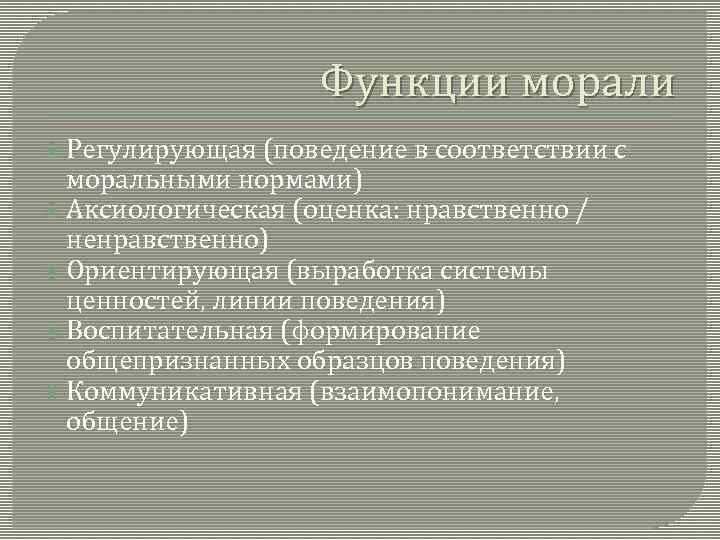 Функции морали

Регулирующая (поведение в соответствии с моральными нормами)
Аксиологическая (оценка: нравственно / ненравственно)
Ориентирующая (выработка системы ценностей, линии поведения)
Воспитательная (формирование общепризнанных образцов поведения)
Коммуникативная (взаимопонимание, общение)